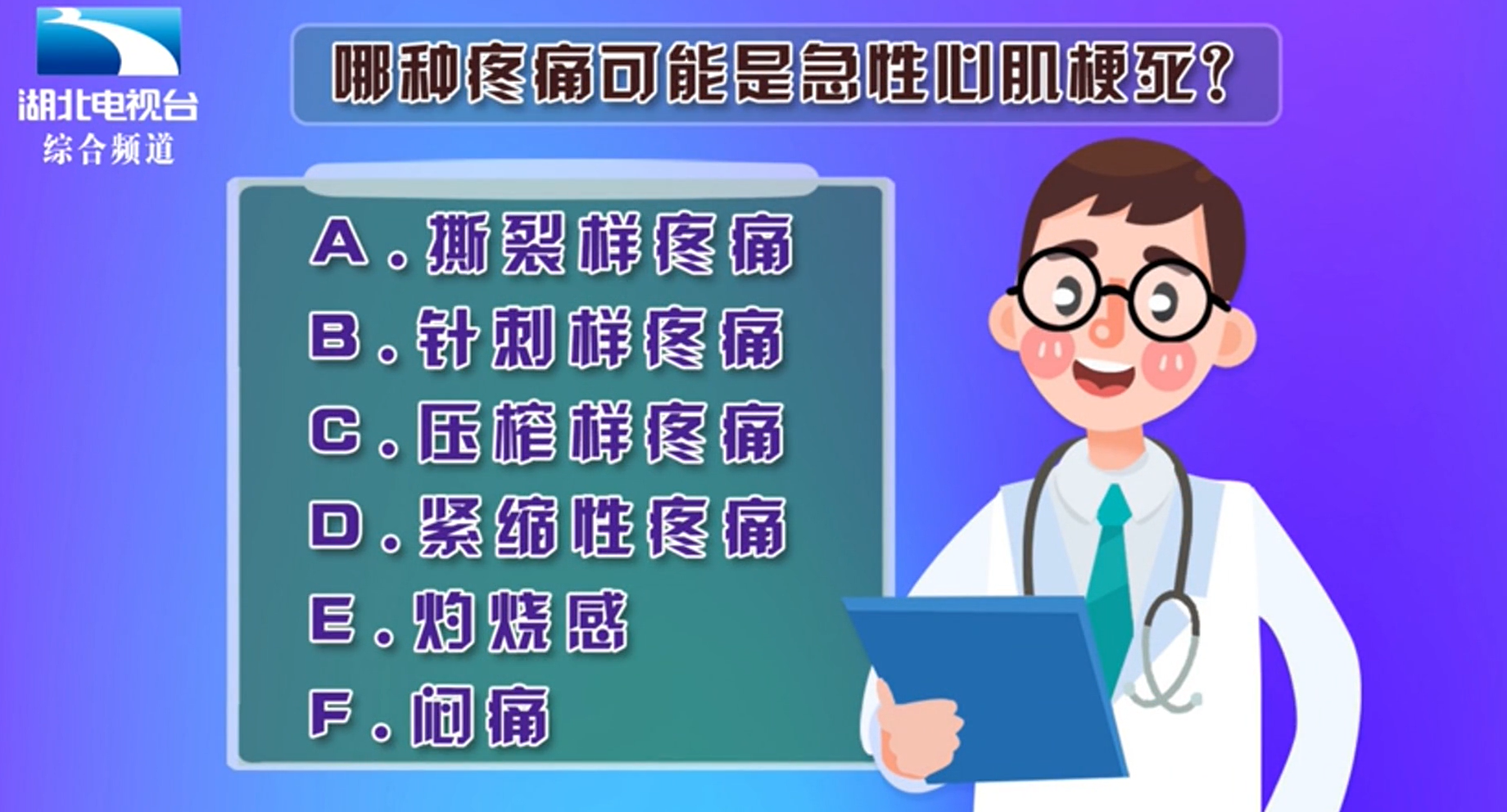 湖北电视台
综合频道

哪种疼痛可能是急性心肌梗死？

A．撕裂样疼痛
B．针刺样疼痛
C．压榨样疼痛
D．紧缩性疼痛
E．灼烧感
F．闷痛